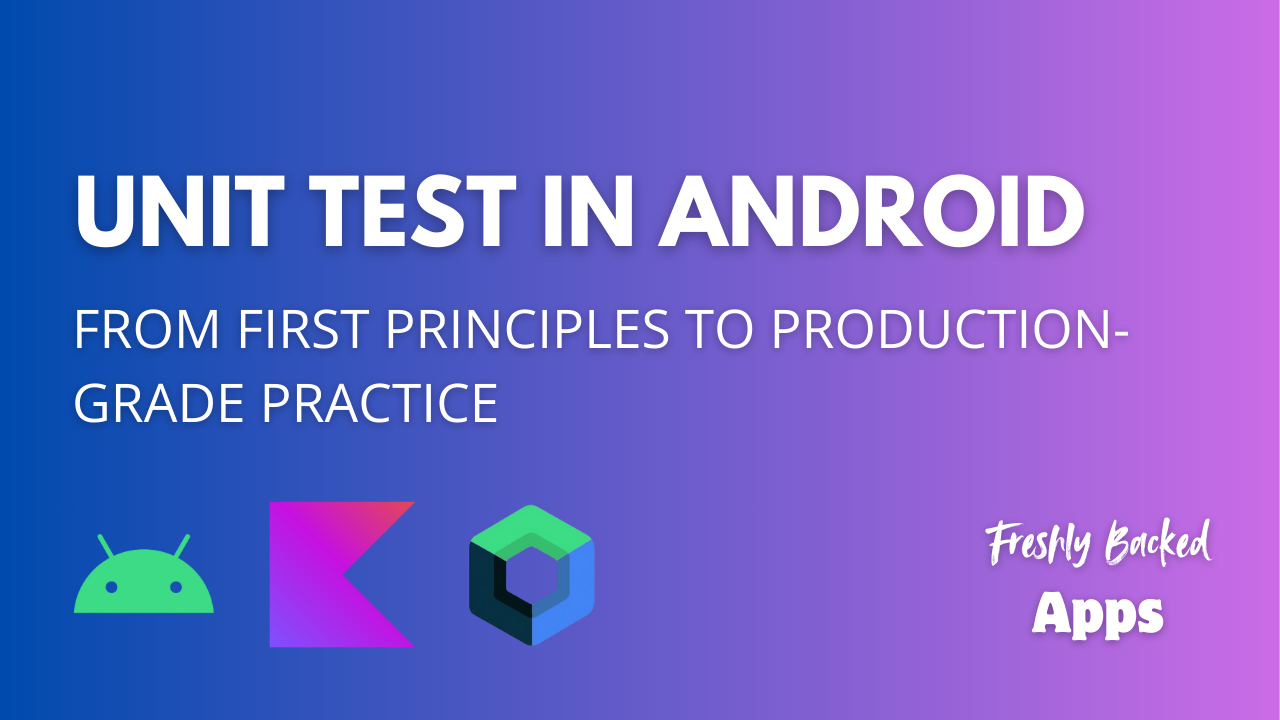 UNIT TEST IN ANDROID

FROM FIRST PRINCIPLES TO PRODUCTION-GRADE PRACTICE

Freshly Backed
Apps